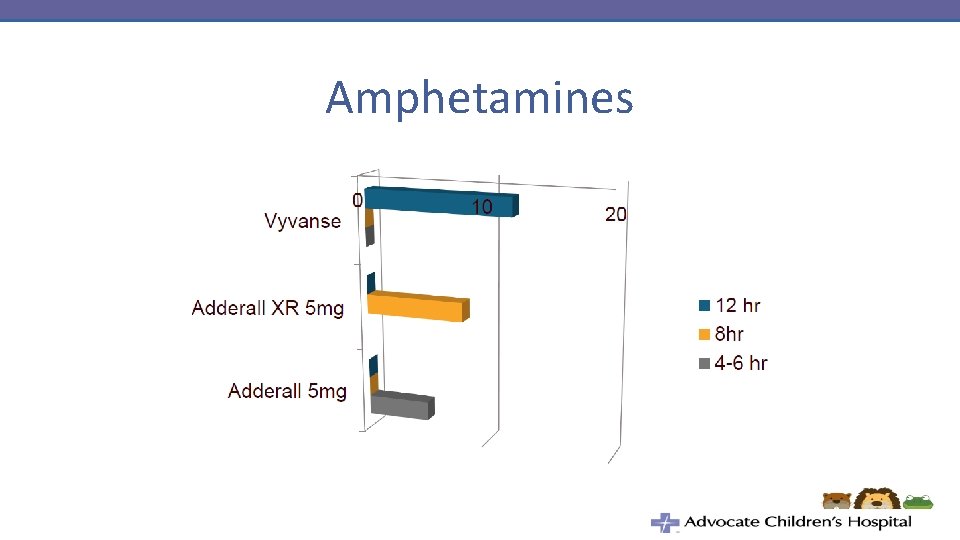 Amphetamines

0
10
20

Vyvanse
Adderall XR 5mg
Adderall 5mg

12 hr
8hr
4-6 hr

Advocate Children's Hospital